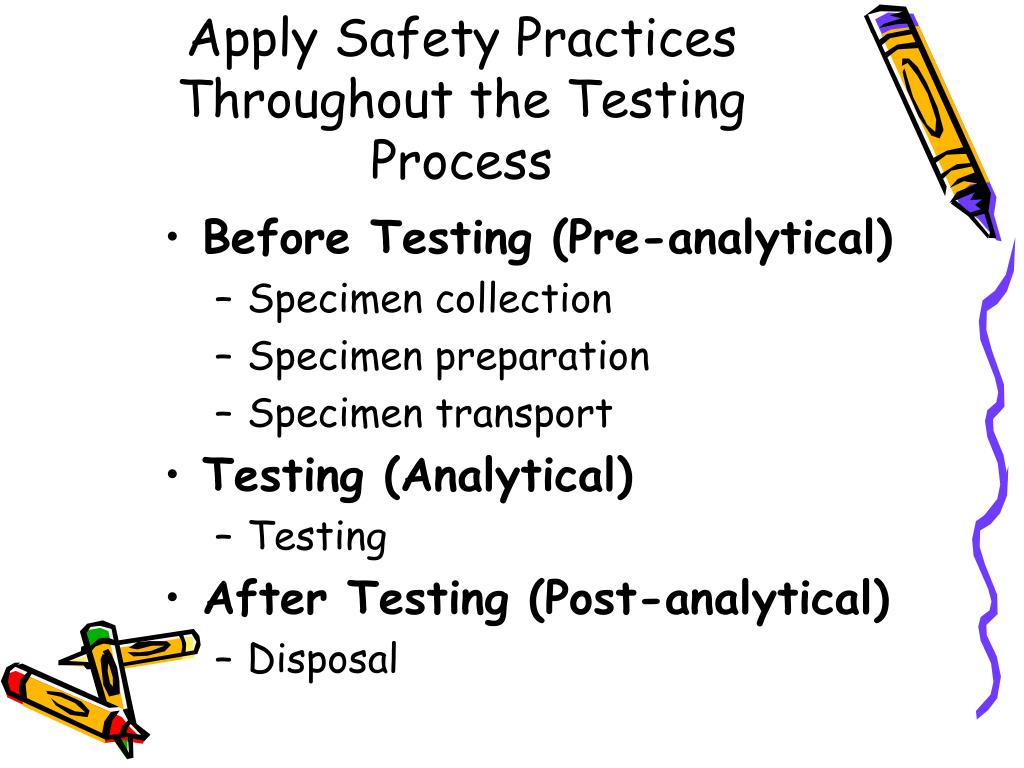 Apply Safety Practices Throughout the Testing Process

• Before Testing (Pre-analytical)
  – Specimen collection
  – Specimen preparation
  – Specimen transport
• Testing (Analytical)
  – Testing
• After Testing (Post-analytical)
  – Disposal